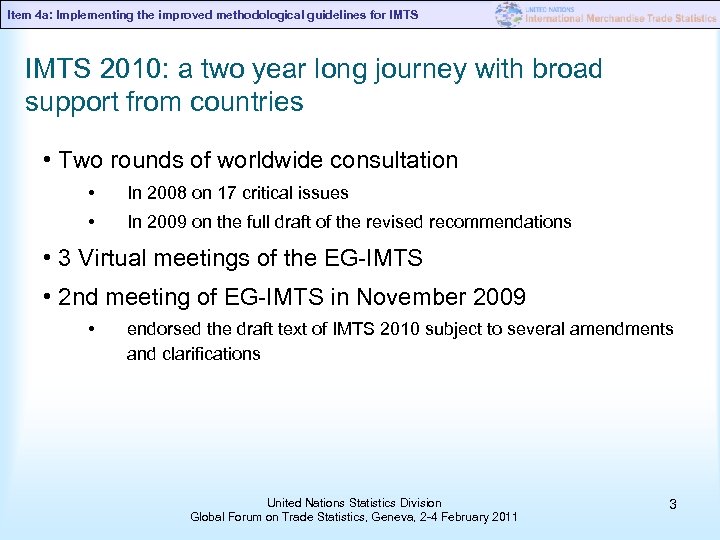 Item 4a: Implementing the improved methodological guidelines for IMTS

UNITED NATIONS
International Merchandise Trade Statistics

IMTS 2010: a two year long journey with broad support from countries

• Two rounds of worldwide consultation
• In 2008 on 17 critical issues
• In 2009 on the full draft of the revised recommendations
• 3 Virtual meetings of the EG-IMTS
• 2nd meeting of EG-IMTS in November 2009
• endorsed the draft text of IMTS 2010 subject to several amendments and clarifications

United Nations Statistics Division
Global Forum on Trade Statistics, Geneva, 2-4 February 2011

3